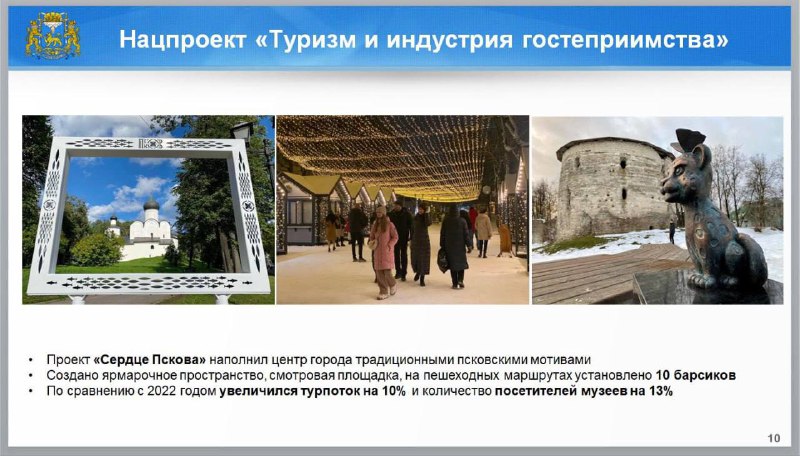 Нацпроект «Туризм и индустрия гостеприимства»

• Проект «Сердце Пскова» наполнил центр города традиционными псковскими мотивами
• Создано ярмарочное пространство, смотровая площадка, на пешеходных маршрутах установлено 10 барсиков
• По сравнению с 2022 годом увеличился турпоток на 10% и количество посетителей музеев на 13%

10